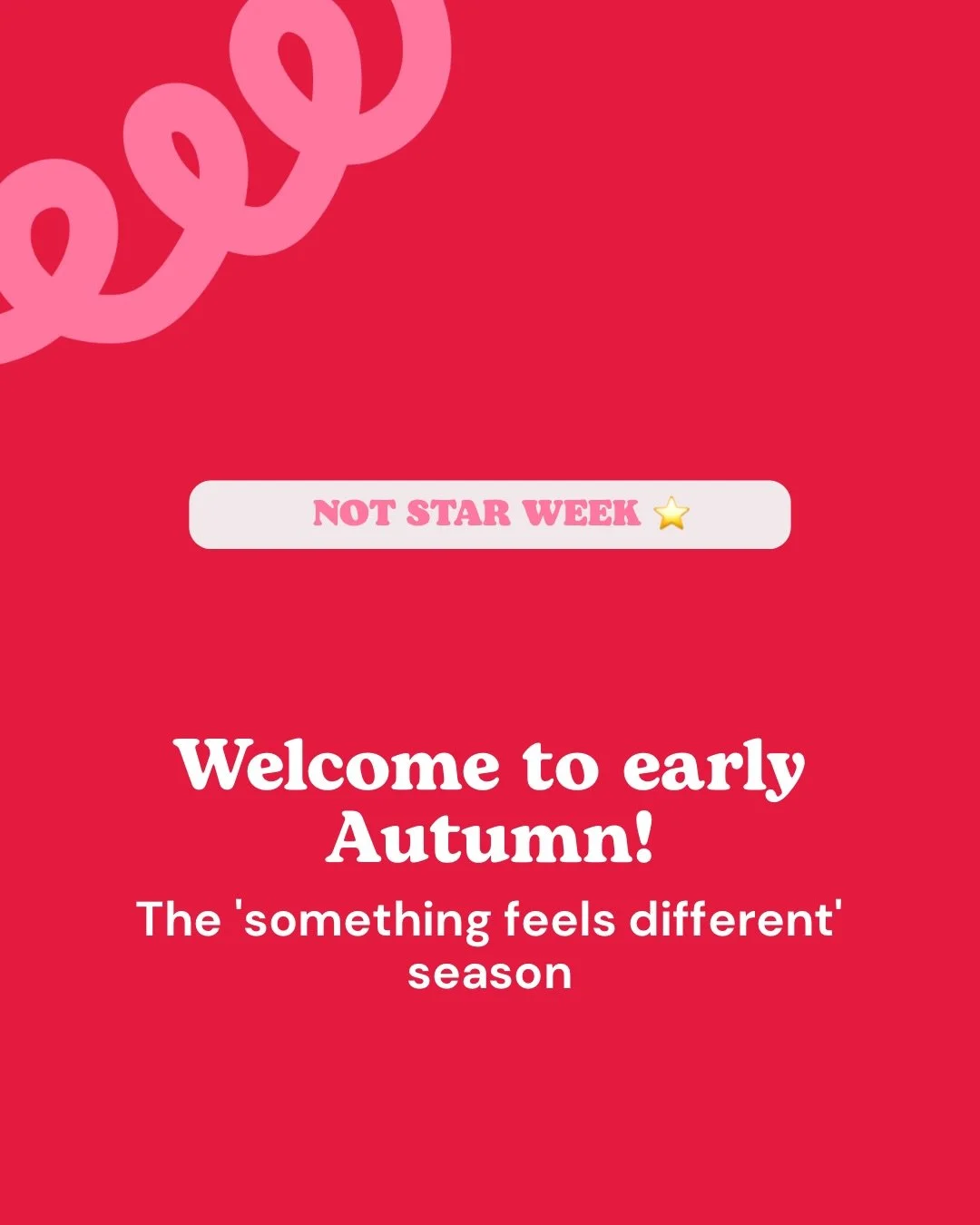 NOT STAR WEEK ⭐

Welcome to early Autumn!

The 'something feels different' season